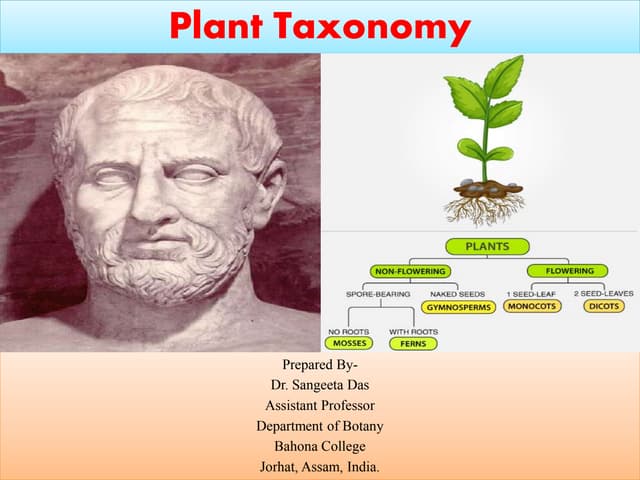 Plant Taxonomy

PLANTS

NON-FLOWERING

FLOWERING

SPORE-BEARING

NAKED SEEDS

GYMNOSPERMS

1 SEED-LEAF

MONOCOTS

2 SEED-LEAVES

DICOTS

NO ROOTS

MOSSES

WITH ROOTS

FERNS

Prepared By-
Dr. Sangeeta Das
Assistant Professor
Department of Botany
Bahona College
Jorhat, Assam, India.